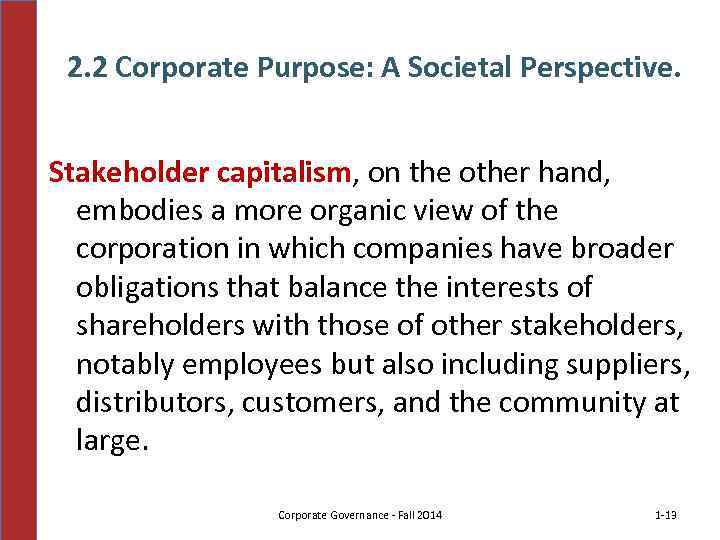 2.2 Corporate Purpose: A Societal Perspective.

Stakeholder capitalism, on the other hand, embodies a more organic view of the corporation in which companies have broader obligations that balance the interests of shareholders with those of other stakeholders, notably employees but also including suppliers, distributors, customers, and the community at large.

Corporate Governance - Fall 2014

1-13